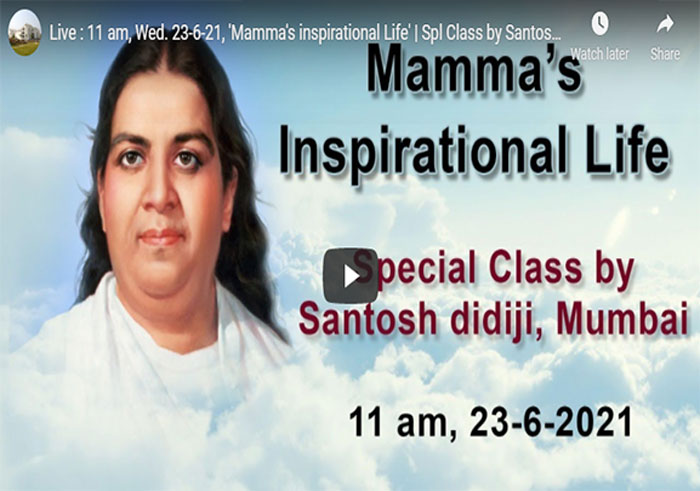 Live : 11 am, Wed. 23-6-21, 'Mamma's inspirational Life' | Spl Class by Santos...

Watch later

Share

Mamma's Inspirational Life

Special Class by Santosh didiji, Mumbai

11 am, 23-6-2021